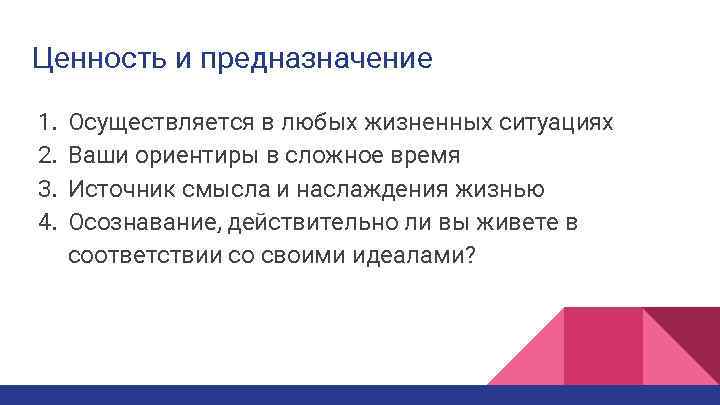 Ценность и предназначение

1. Осуществляется в любых жизненных ситуациях
2. Ваши ориентиры в сложное время
3. Источник смысла и наслаждения жизнью
4. Осознавание, действительно ли вы живете в соответствии со своими идеалами?